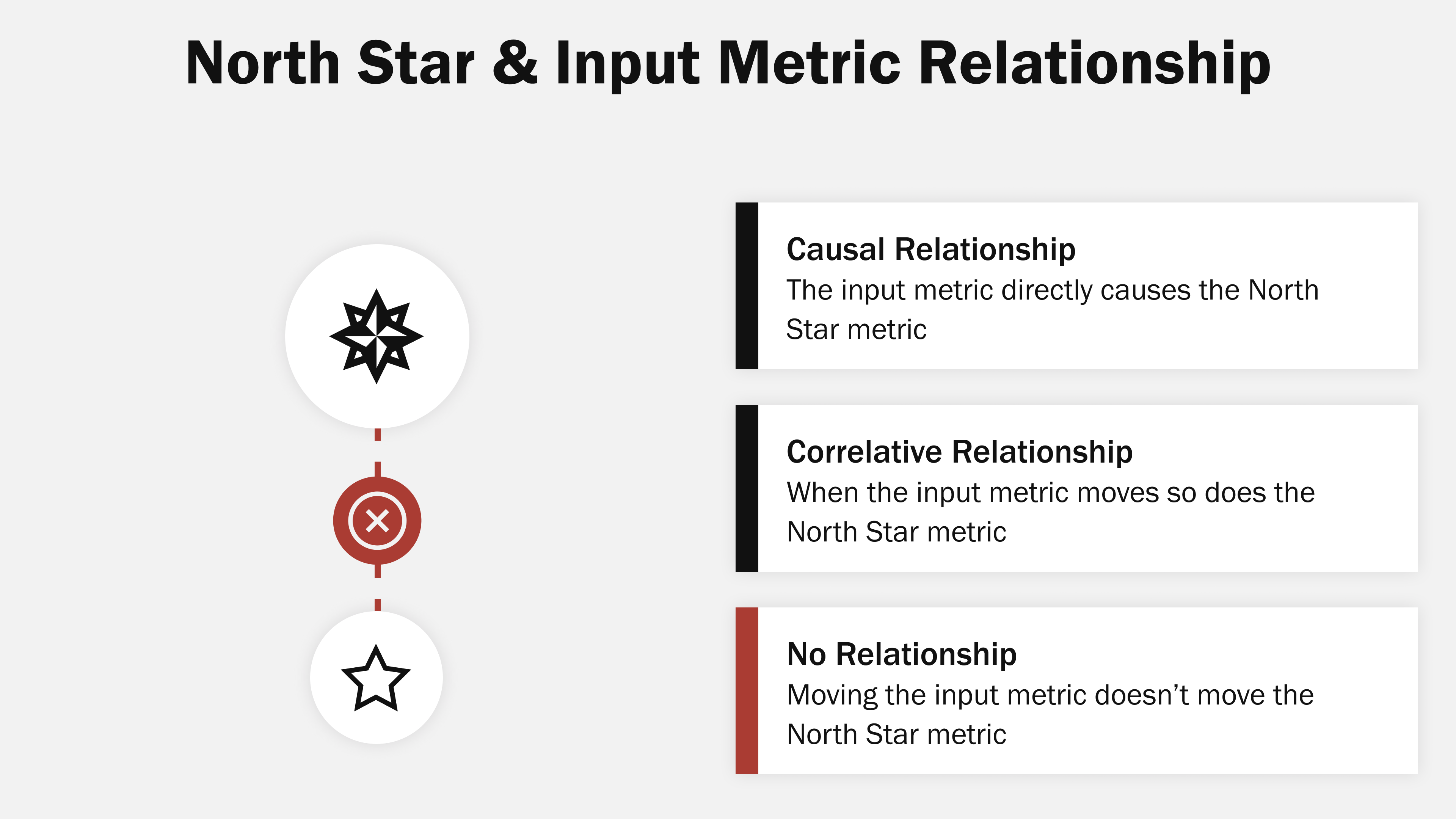 North Star & Input Metric Relationship

Causal Relationship
The input metric directly causes the North Star metric

Correlative Relationship
When the input metric moves so does the North Star metric

No Relationship
Moving the input metric doesn’t move the North Star metric